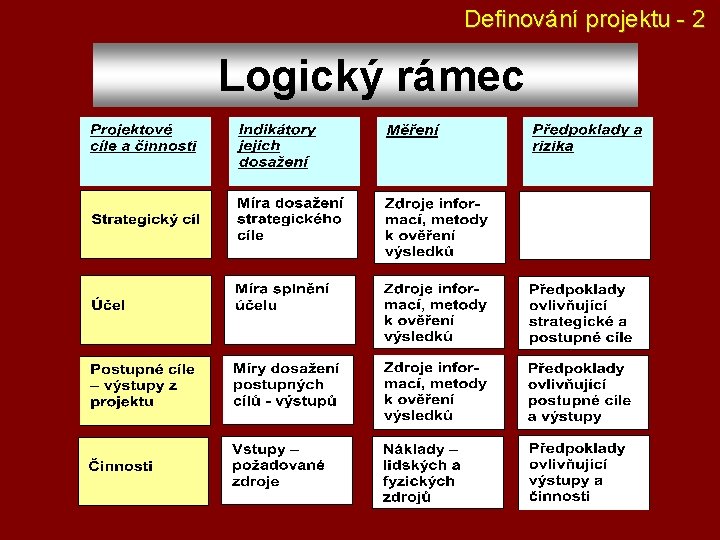 Definování projektu - 2

Logický rámec

| Projektové cíle a činnosti | Indikátory jejich dosažení | Měření | Předpoklady a rizika |
|---|---|---|---|
| Strategický cíl | Míra dosažení strategického cíle | Zdroje informací, metody k ověření výsledků | |
| Účel | Míra splnění účelu | Zdroje informací, metody k ověření výsledků | Předpoklady ovlivňující strategické a postupné cíle |
| Postupné cíle – výstupy z projektu | Míry dosažení postupných cílů - výstupů | Zdroje informací, metody k ověření výsledků | Předpoklady ovlivňující postupné cíle a výstupy |
| Činnosti | Vstupy – požadované zdroje | Náklady – lidských a fyzických zdrojů | Předpoklady ovlivňující výstupy a činnosti |